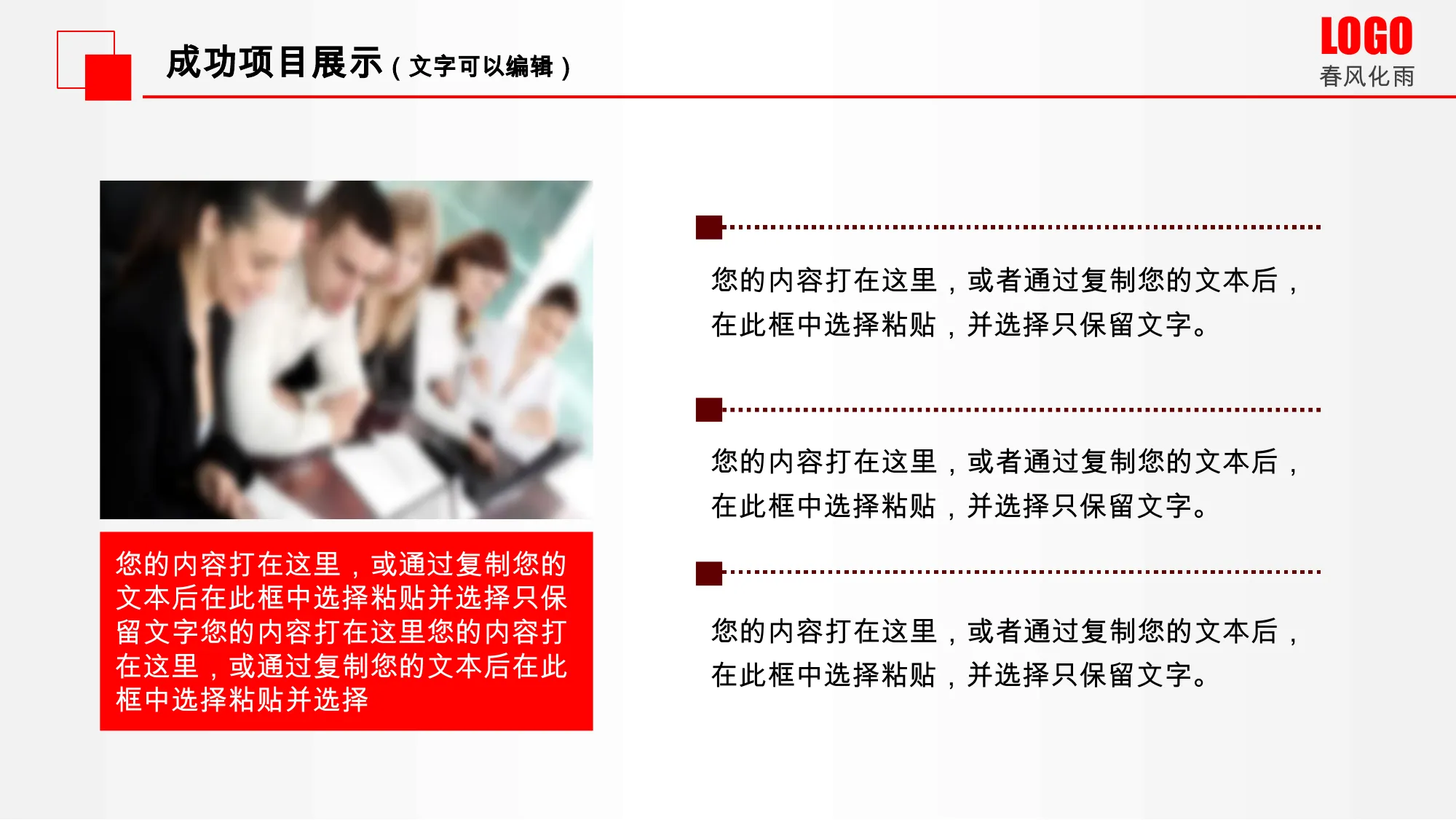 成功项目展示（文字可以编辑）

LOGO
春风化雨

您的内容打在这里，或通过复制您的文本后在此框中选择粘贴并选择只保留文字您的内容打在这里您的内容打在这里，或通过复制您的文本后在此框中选择粘贴并选择

您的内容打在这里，或者通过复制您的文本后，在此框中选择粘贴，并选择只保留文字。

您的内容打在这里，或者通过复制您的文本后，在此框中选择粘贴，并选择只保留文字。

您的内容打在这里，或者通过复制您的文本后，在此框中选择粘贴，并选择只保留文字。